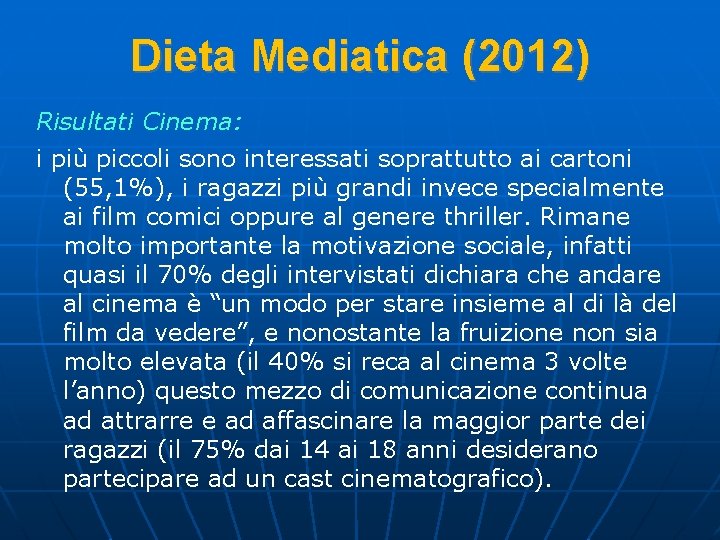 Dieta Mediatica (2012)

Risultati Cinema:

i più piccoli sono interessati soprattutto ai cartoni (55,1%), i ragazzi più grandi invece specialmente ai film comici oppure al genere thriller. Rimane molto importante la motivazione sociale, infatti quasi il 70% degli intervistati dichiara che andare al cinema è “un modo per stare insieme al di là del film da vedere”, e nonostante la fruizione non sia molto elevata (il 40% si reca al cinema 3 volte l’anno) questo mezzo di comunicazione continua ad attrarre e ad affascinare la maggior parte dei ragazzi (il 75% dai 14 ai 18 anni desiderano partecipare ad un cast cinematografico).